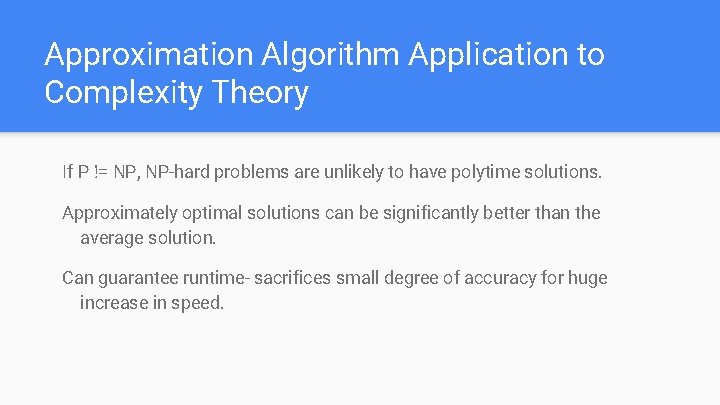 Approximation Algorithm Application to Complexity Theory

If P != NP, NP-hard problems are unlikely to have polytime solutions.

Approximately optimal solutions can be significantly better than the average solution.

Can guarantee runtime- sacrifices small degree of accuracy for huge increase in speed.